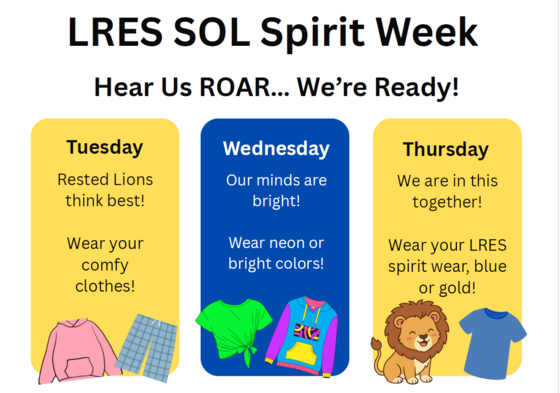 LRES SOL Spirit Week

Hear Us ROAR... We're Ready!

Tuesday

Rested Lions think best!

Wear your comfy clothes!

Wednesday

Our minds are bright!

Wear neon or bright colors!

Thursday

We are in this together!

Wear your LRES spirit wear, blue or gold!